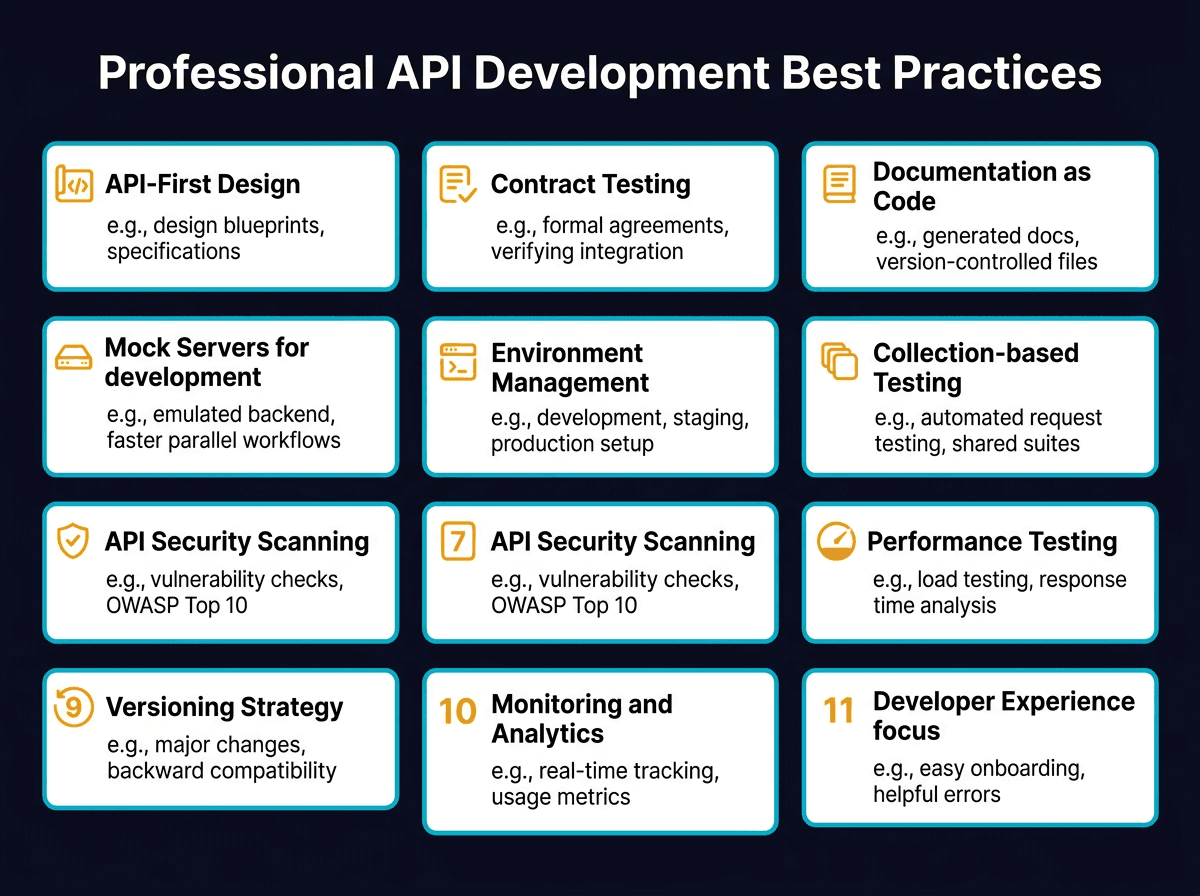 Professional API Development Best Practices

API-First Design
e.g., design blueprints, specifications

Contract Testing
e.g., formal agreements, verifying integration

Documentation as Code
e.g., generated docs, version-controlled files

Mock Servers for development
e.g., emulated backend, faster parallel workflows

Environment Management
e.g., development, staging, production setup

Collection-based Testing
e.g., automated request testing, shared suites

API Security Scanning
e.g., vulnerability checks, OWASP Top 10

7 API Security Scanning
e.g., vulnerability checks, OWASP Top 10

Performance Testing
e.g., load testing, response time analysis

9 Versioning Strategy
e.g., major changes, backward compatibility

10 Monitoring and Analytics
e.g., real-time tracking, usage metrics

11 Developer Experience focus
e.g., easy onboarding, helpful errors